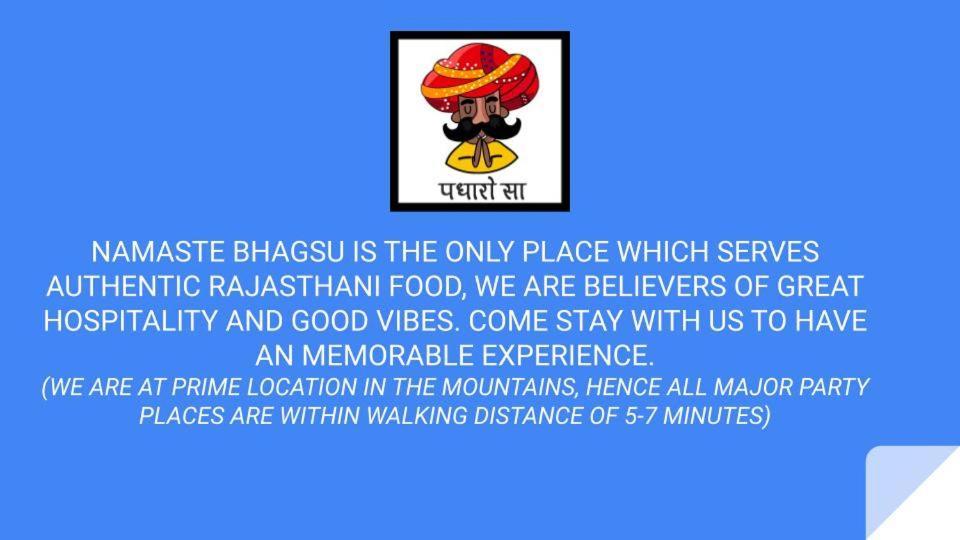 पधारो सा

NAMASTE BHAGSU IS THE ONLY PLACE WHICH SERVES AUTHENTIC RAJASTHANI FOOD, WE ARE BELIEVERS OF GREAT HOSPITALITY AND GOOD VIBES. COME STAY WITH US TO HAVE AN MEMORABLE EXPERIENCE.
(WE ARE AT PRIME LOCATION IN THE MOUNTAINS, HENCE ALL MAJOR PARTY PLACES ARE WITHIN WALKING DISTANCE OF 5-7 MINUTES)